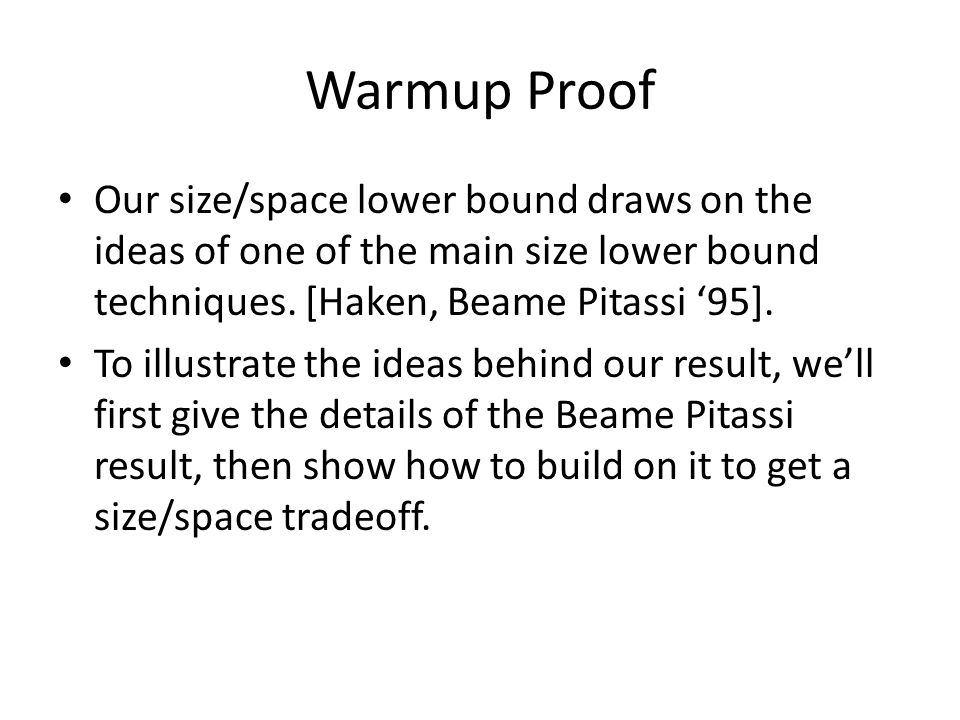 Warmup Proof

• Our size/space lower bound draws on the ideas of one of the main size lower bound techniques. [Haken, Beame Pitassi ‘95].

• To illustrate the ideas behind our result, we’ll first give the details of the Beame Pitassi result, then show how to build on it to get a size/space tradeoff.